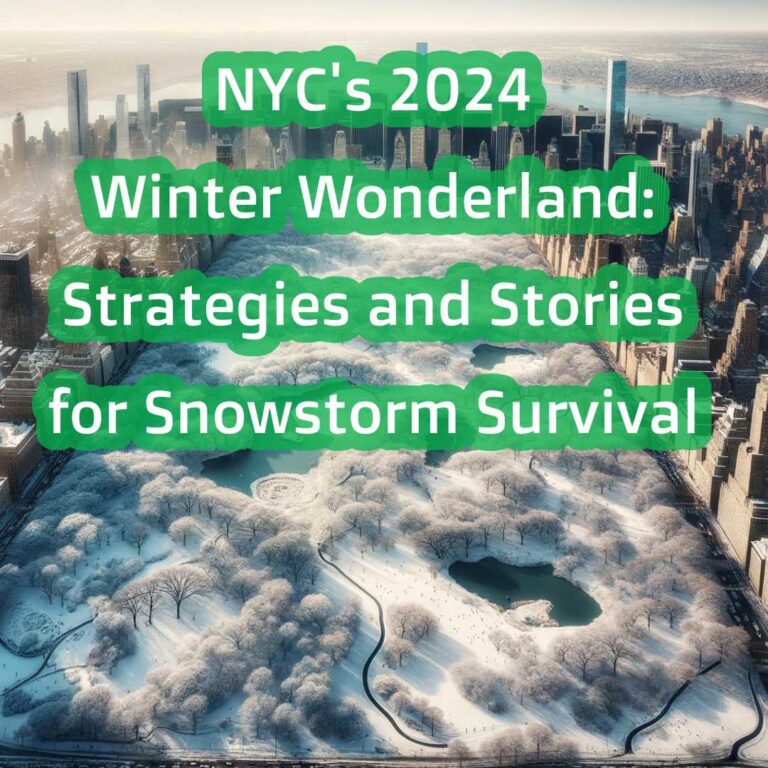 NYC's 2024 Winter Wonderland: Strategies and Stories for Snowstorm Survival